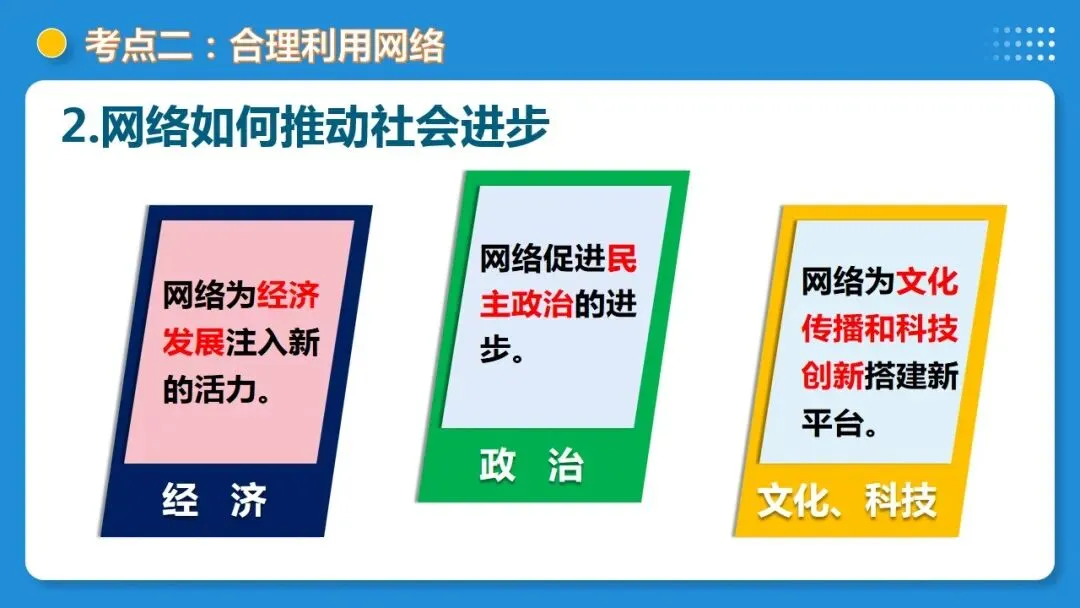 考点二：合理利用网络

2.网络如何推动社会进步

网络为经济发展注入新的活力。

经 济

网络促进民主政治的进步。

政 治

网络为文化传播和科技创新搭建新平台。

文化、科技